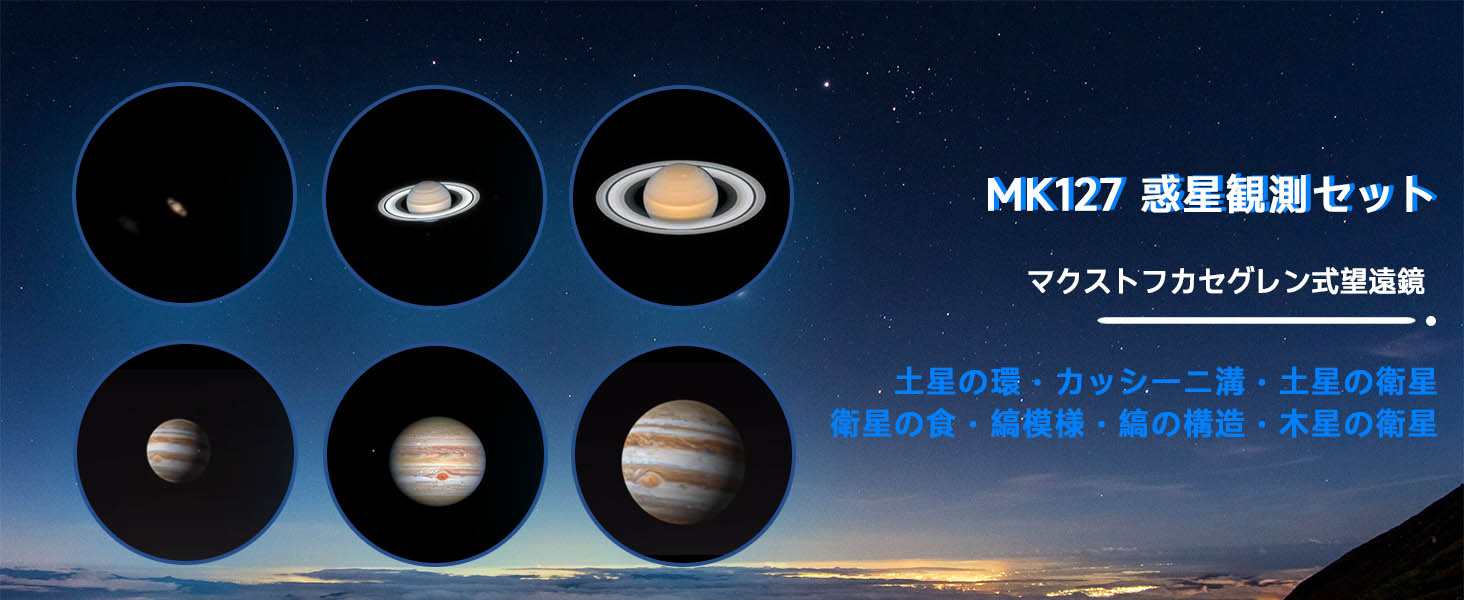 MK127 惑星観測セット

マクストフカセグレン式望遠鏡

土星の環・カッシーニ溝・土星の衛星
衛星の食・縞模様・縞の構造・木星の衛星